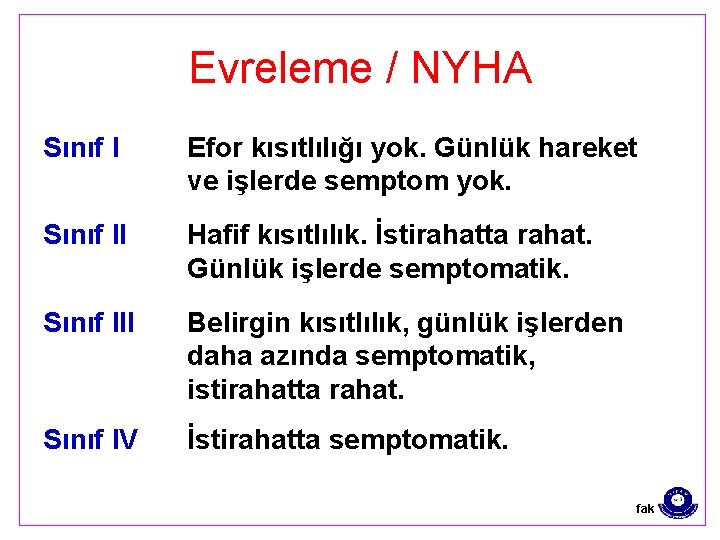 Evreleme / NYHA

Sınıf I Efor kısıtlılığı yok. Günlük hareket ve işlerde semptom yok.

Sınıf II Hafif kısıtlılık. İstirahatta rahat. Günlük işlerde semptomatik.

Sınıf III Belirgin kısıtlılık, günlük işlerden daha azında semptomatik, istirahatta rahat.

Sınıf IV İstirahatta semptomatik.

fak